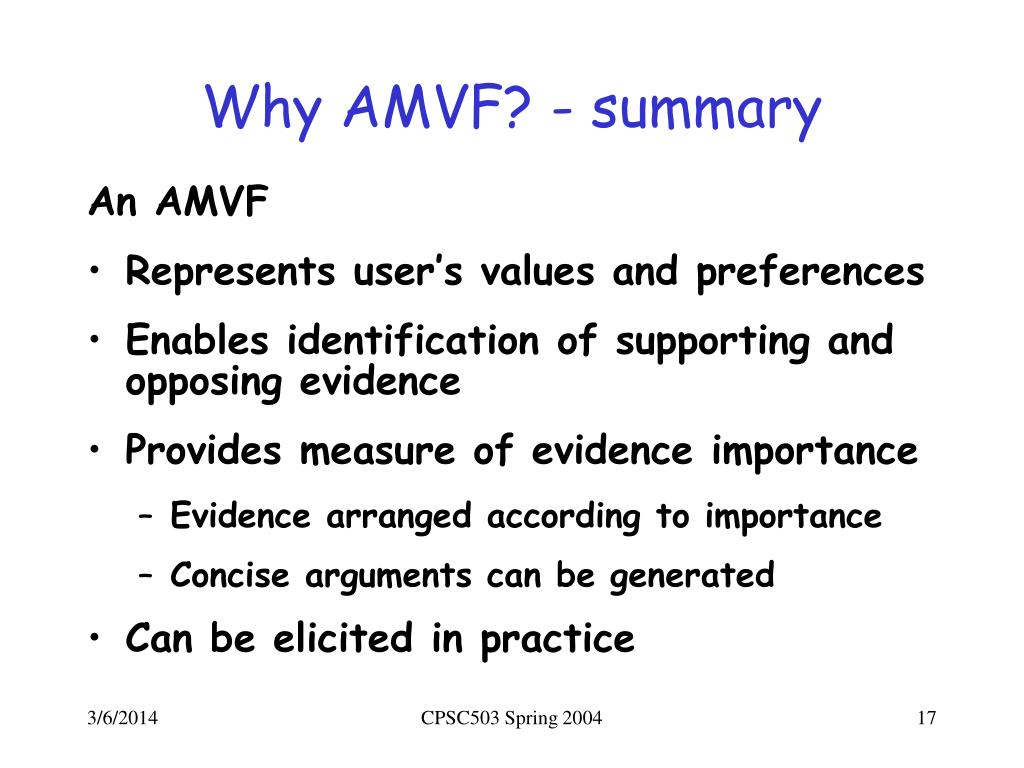 Why AMVF? - summary

An AMVF

• Represents user's values and preferences

• Enables identification of supporting and opposing evidence

• Provides measure of evidence importance

– Evidence arranged according to importance

– Concise arguments can be generated

• Can be elicited in practice

3/6/2014

CPSC503 Spring 2004

17